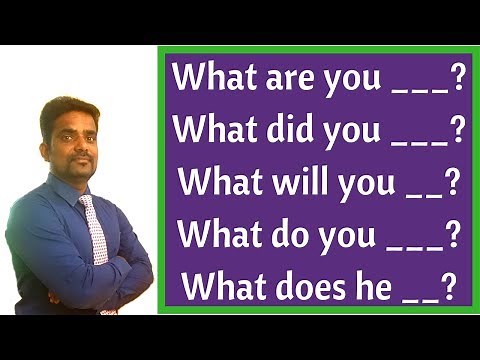 What are you ___?
What did you ___?
What will you __?
What do you ___?
What does he __?